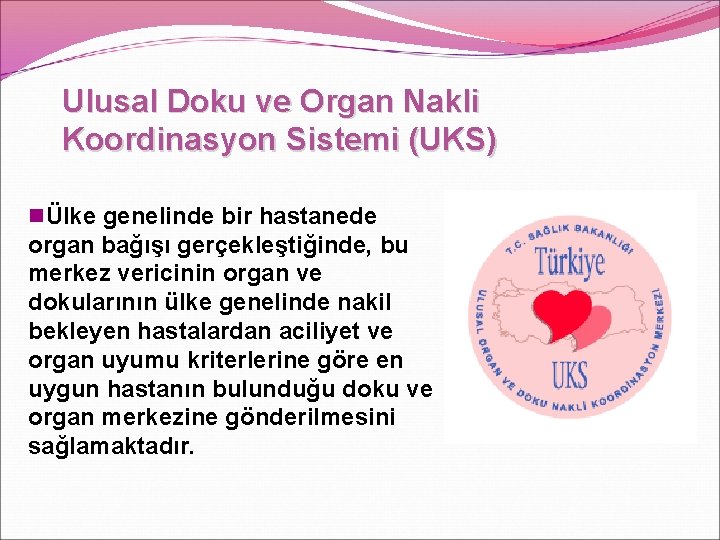 Ulusal Doku ve Organ Nakli Koordinasyon Sistemi (UKS)

Ülke genelinde bir hastanede organ bağışı gerçekleştiğinde, bu merkez vericinin organ ve dokularının ülke genelinde nakil bekleyen hastalardan aciliyet ve organ uyumu kriterlerine göre en uygun hastanın bulunduğu doku ve organ merkezine gönderilmesini sağlamaktadır.

T.C. SAĞLIK BAKANLIĞI
Türkiye
UKS
ULUSAL ORGAN VE DOKU NAKLİ KOORDİNASYON MERKEZİ